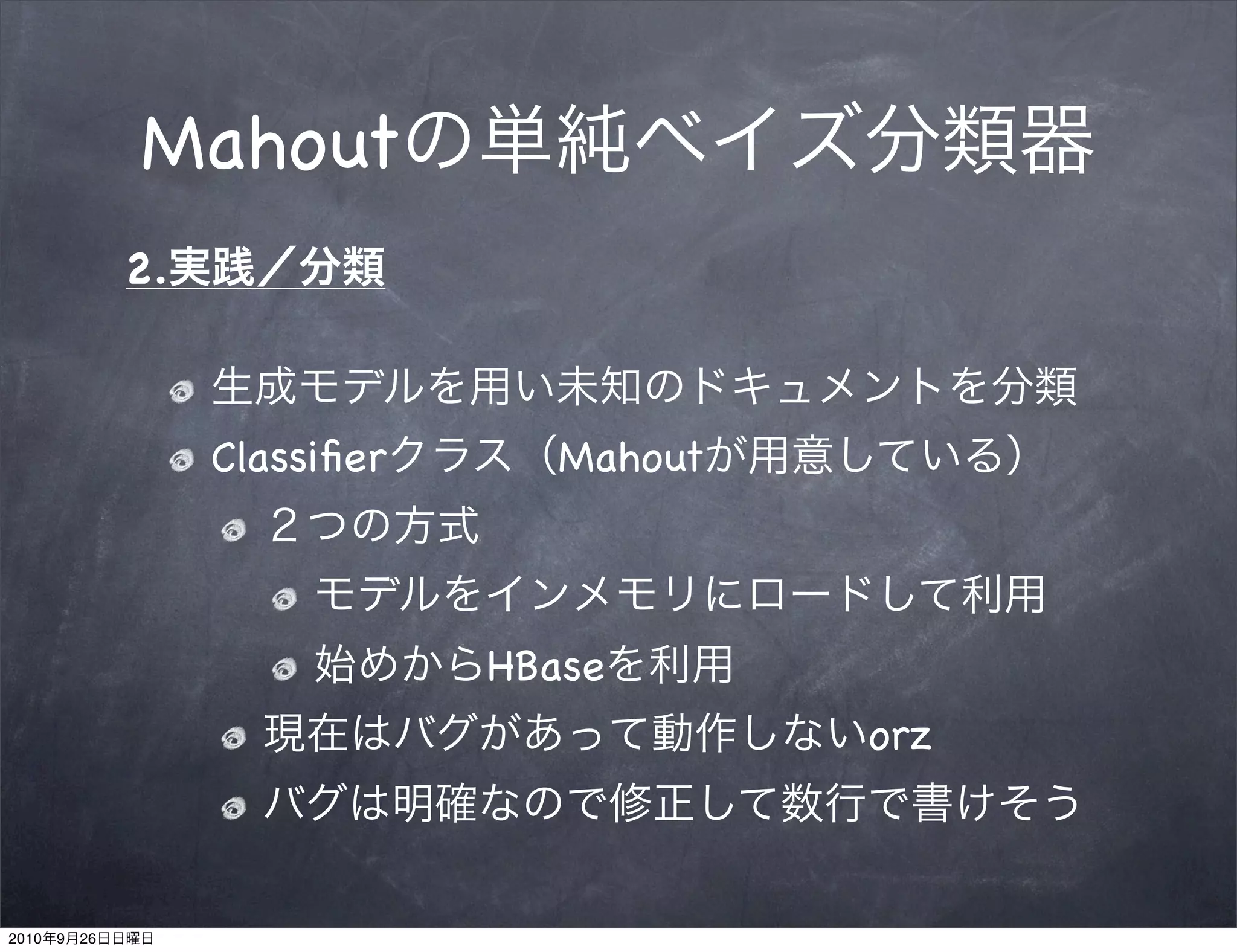 Mahoutの単純ベイズ分類器

2.実践／分類

生成モデルを用い未知のドキュメントを分類

Classifierクラス（Mahoutが用意している）

２つの方式

モデルをインメモリにロードして利用

始めからHBaseを利用

現在はバグがあって動作しないorz

バグは明確なので修正して数行で書けそう

2010年9月26日日曜日